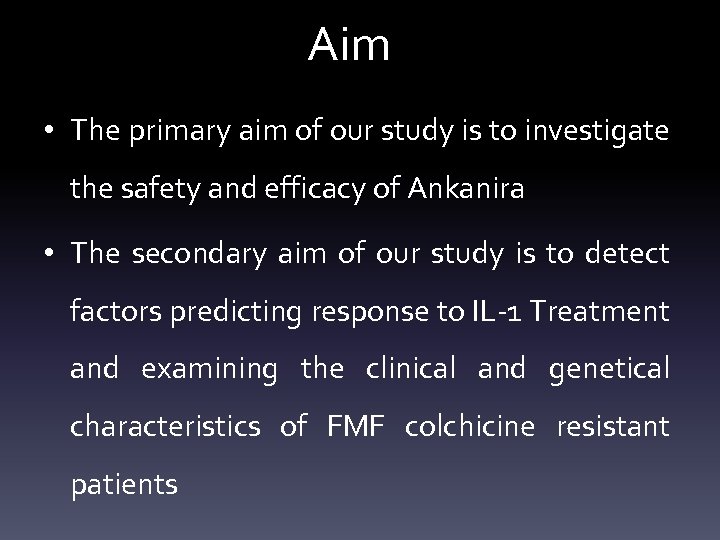 Aim

• The primary aim of our study is to investigate the safety and efficacy of Ankanira

• The secondary aim of our study is to detect factors predicting response to IL-1 Treatment and examining the clinical and genetical characteristics of FMF colchicine resistant patients